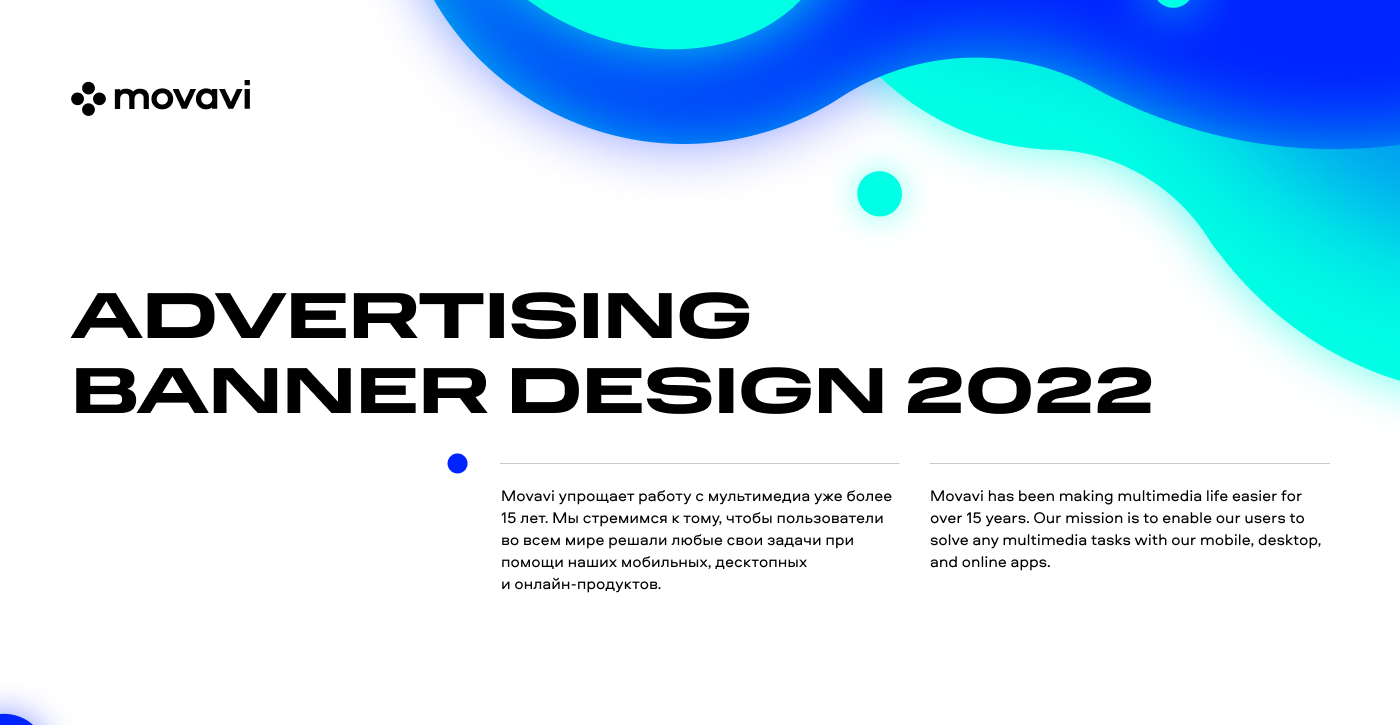 movavi

ADVERTISING BANNER DESIGN 2022

Movavi упрощает работу с мультимедиа уже более 15 лет. Мы стремимся к тому, чтобы пользователи во всем мире решали любые свои задачи при помощи наших мобильных, десктопных и онлайн-продуктов.

Movavi has been making multimedia life easier for over 15 years. Our mission is to enable our users to solve any multimedia tasks with our mobile, desktop, and online apps.